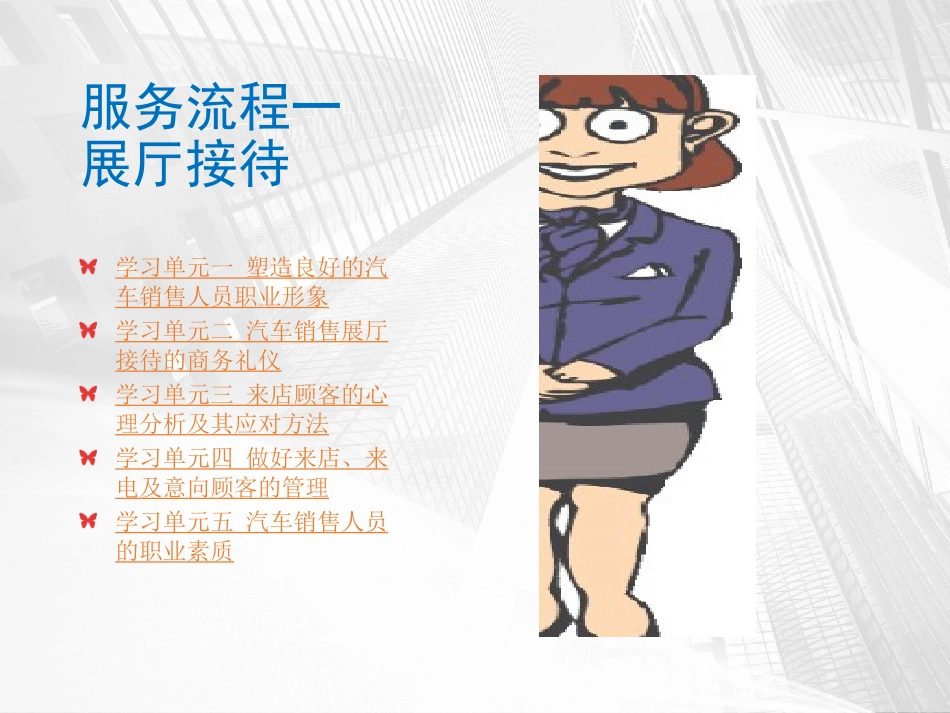 服务流程一
展厅接待

学习单元一 塑造良好的汽车销售人员职业形象
学习单元二 汽车销售展厅接待的商务礼仪
学习单元三 来店顾客的心理分析及其应对方法
学习单元四 做好来店、来电及意向顾客的管理
学习单元五 汽车销售人员的职业素质